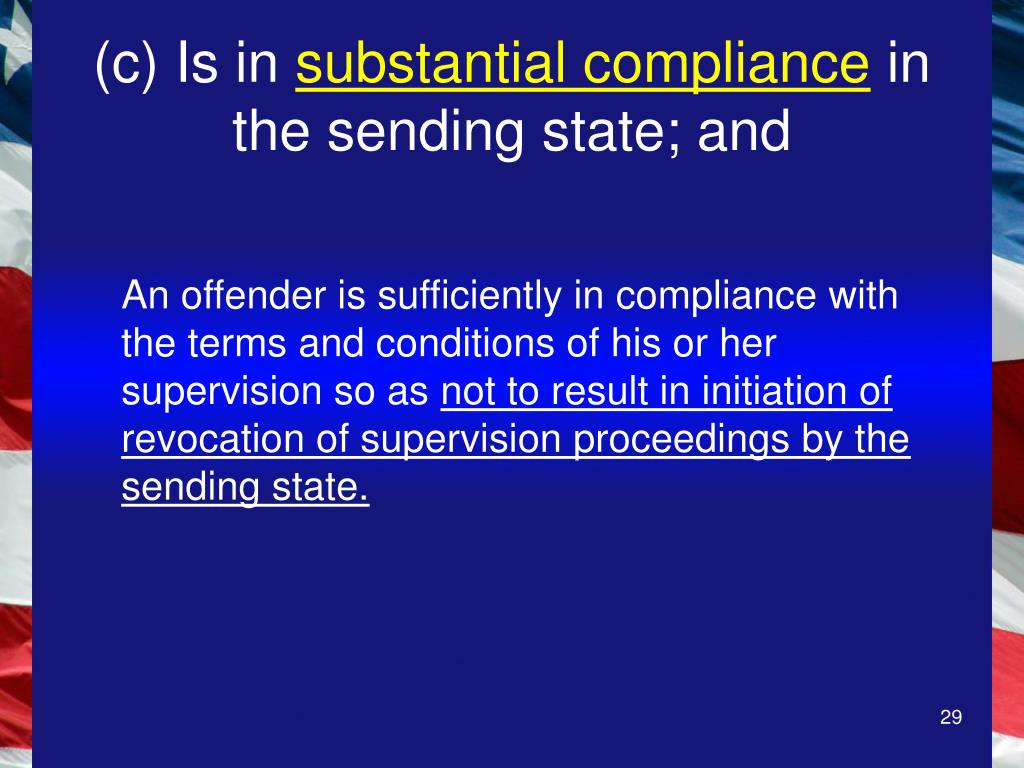 (c) Is in substantial compliance in the sending state; and

An offender is sufficiently in compliance with the terms and conditions of his or her supervision so as not to result in initiation of revocation of supervision proceedings by the sending state.

29